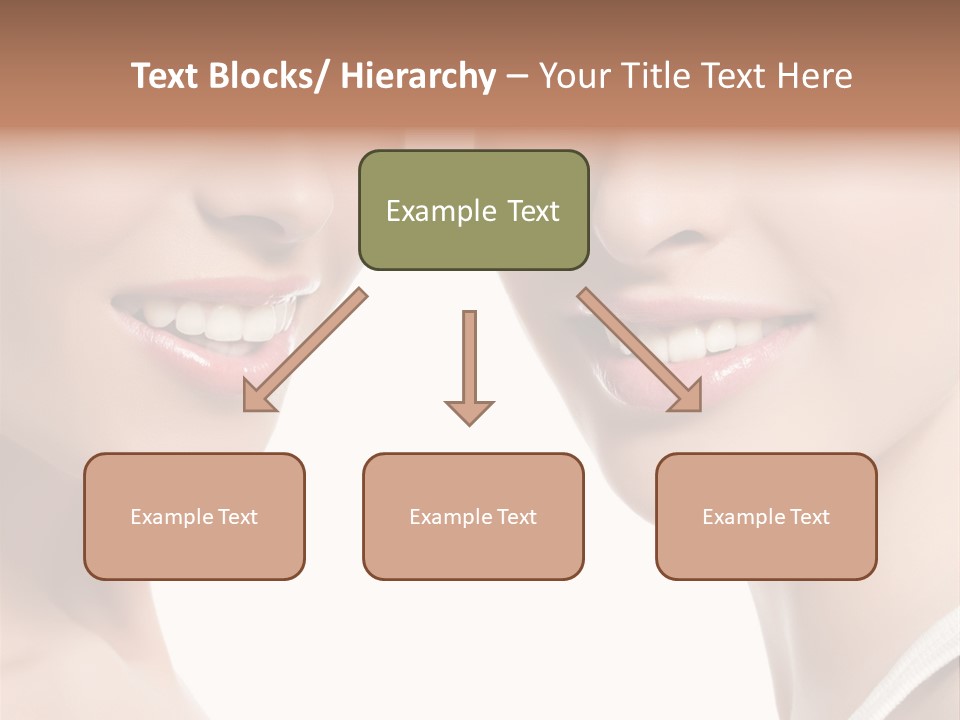 Text Blocks/ Hierarchy – Your Title Text Here

Example Text

Example Text

Example Text

Example Text